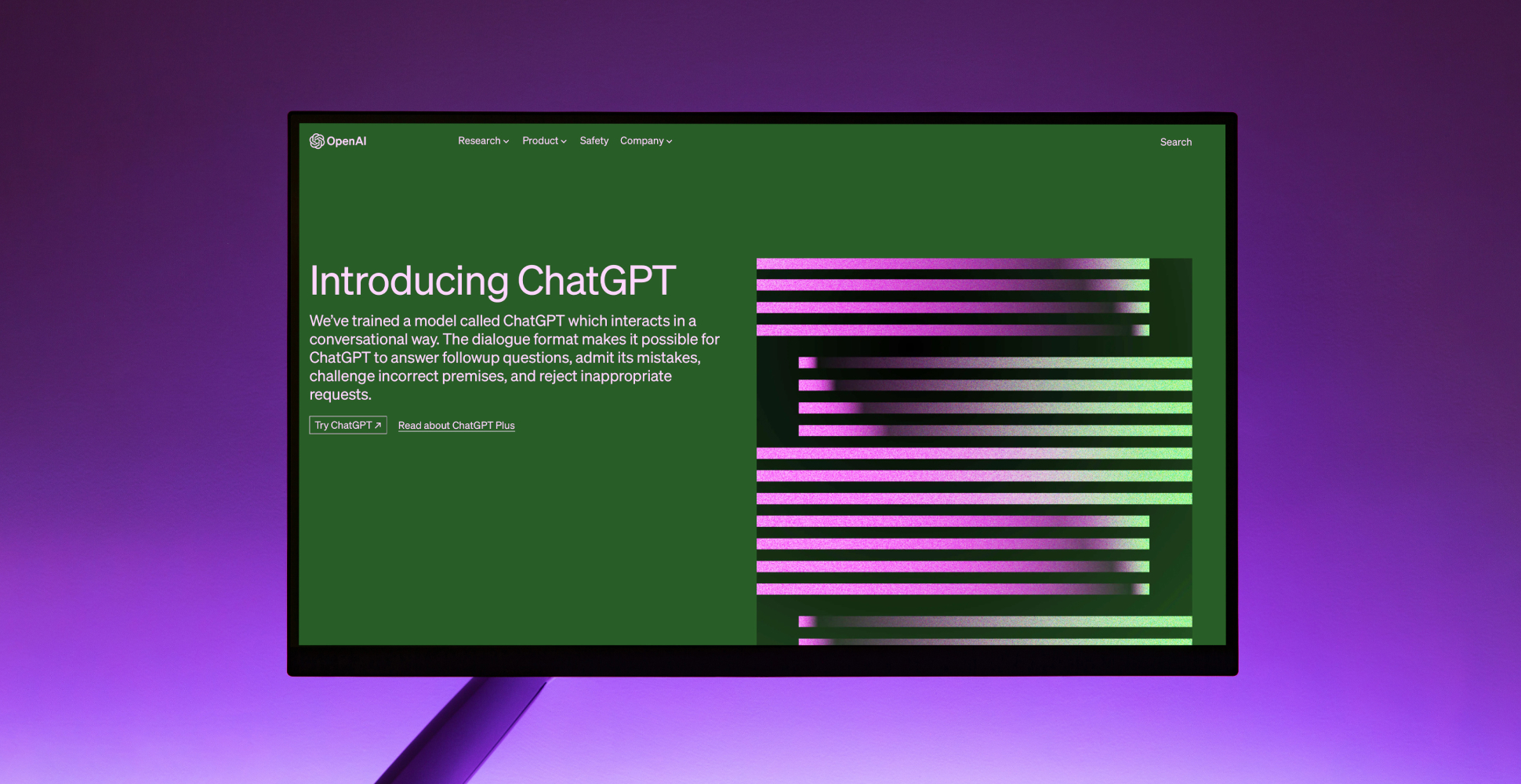 OpenAI

Research Product Safety Company

Search

Introducing ChatGPT

We've trained a model called ChatGPT which interacts in a conversational way. The dialogue format makes it possible for ChatGPT to answer followup questions, admit its mistakes, challenge incorrect premises, and reject inappropriate requests.

Try ChatGPT ↗ Read about ChatGPT Plus